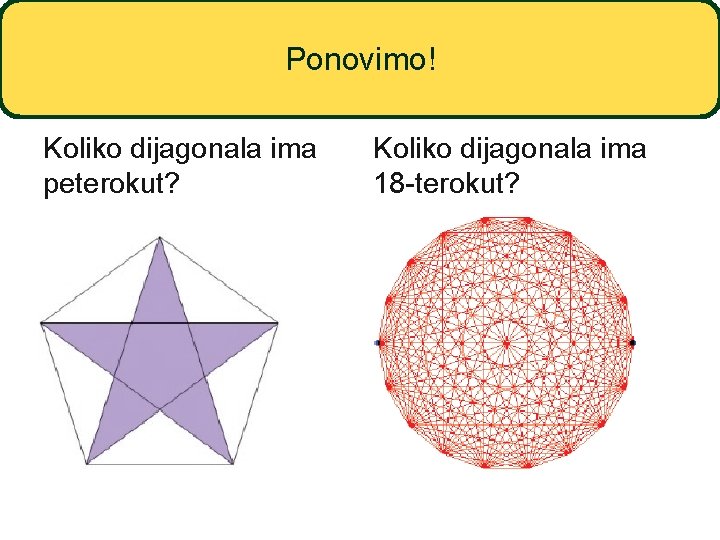 Ponovimo!

Koliko dijagonala ima peterokut?

Koliko dijagonala ima 18-terokut?